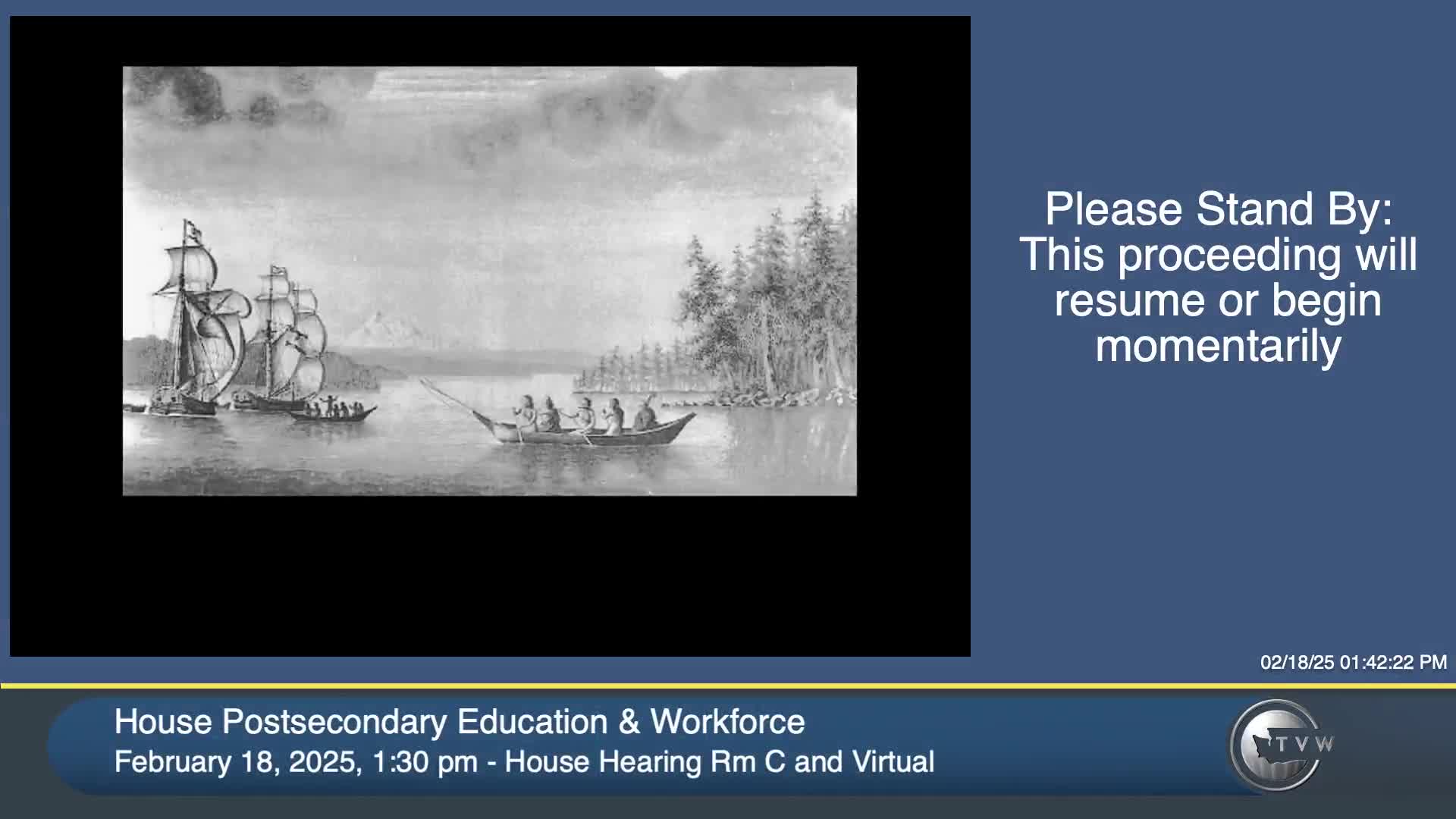 Please Stand By: This proceeding will resume or begin momentarily

02/18/25 01:42:22 PM

House Postsecondary Education & Workforce
February 18, 2025, 1:30 pm - House Hearing Rm C and Virtual

TVW